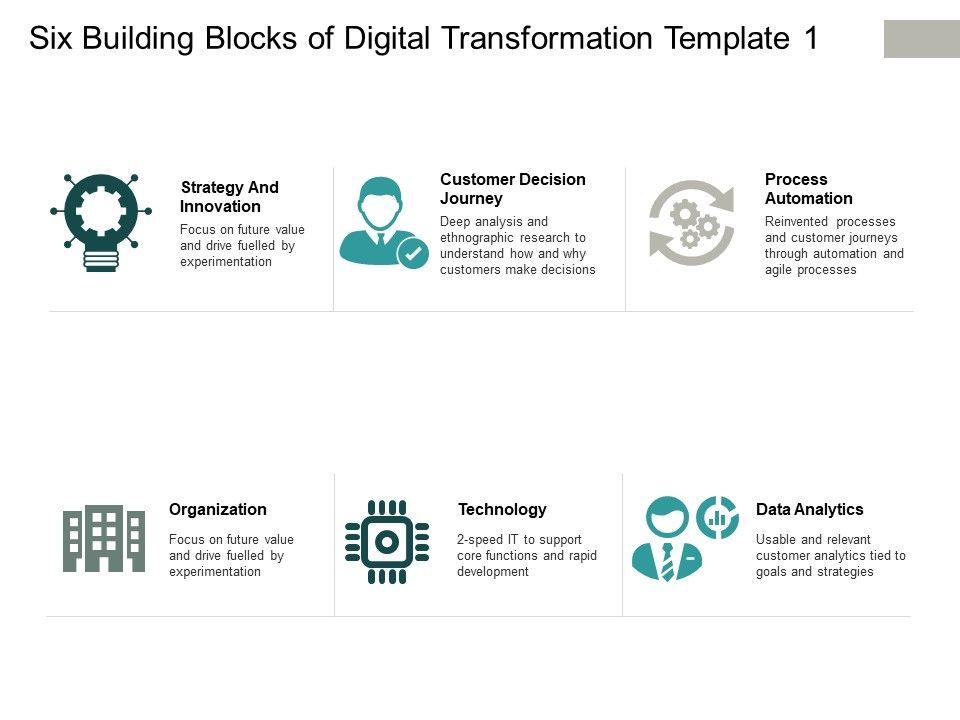 Six Building Blocks of Digital Transformation Template 1

Strategy And Innovation
Focus on future value and drive fuelled by experimentation

Customer Decision Journey
Deep analysis and ethnographic research to understand how and why customers make decisions

Process Automation
Reinvented processes and customer journeys through automation and agile processes

Organization
Focus on future value and drive fuelled by experimentation

Technology
2-speed IT to support core functions and rapid development

Data Analytics
Usable and relevant customer analytics tied to goals and strategies